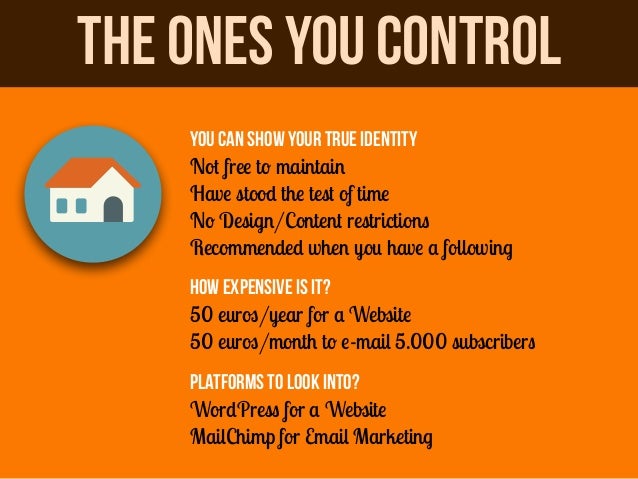 THE ONES YOU CONTROL

YOU CAN SHOW YOUR TRUE IDENTITY
Not free to maintain
Have stood the test of time
No Design/Content restrictions
Recommended when you have a following

HOW EXPENSIVE IS IT?
50 euros/year for a Website
50 euros/month to e-mail 5.000 subscribers

PLATFORMS TO LOOK INTO?
WordPress for a Website
MailChimp for Email Marketing